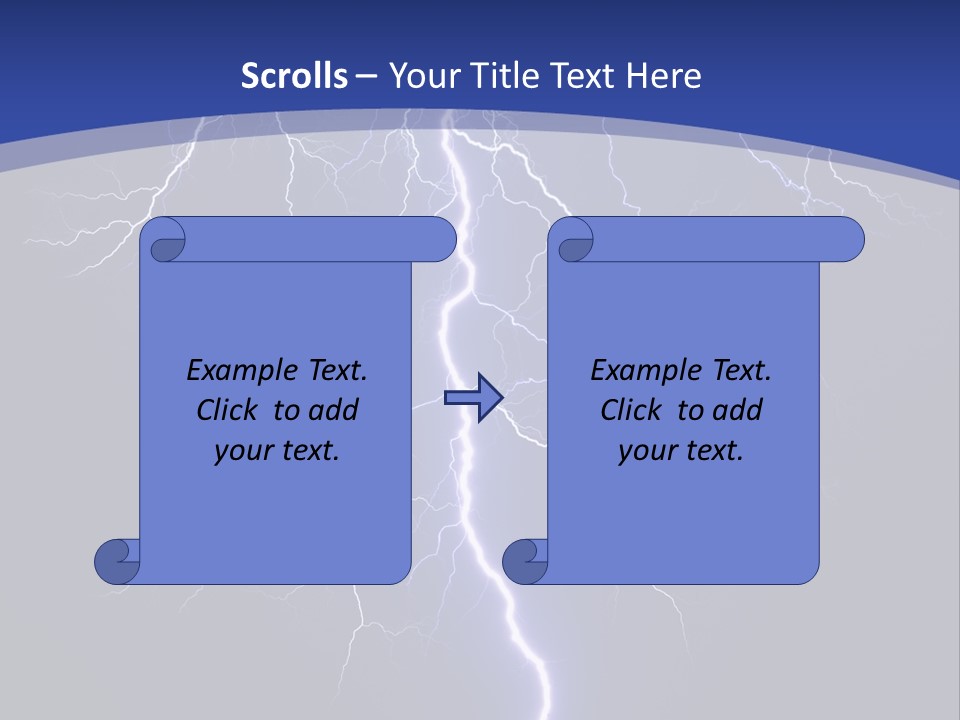 Scrolls – Your Title Text Here

Example Text. Click to add your text.

Example Text. Click to add your text.